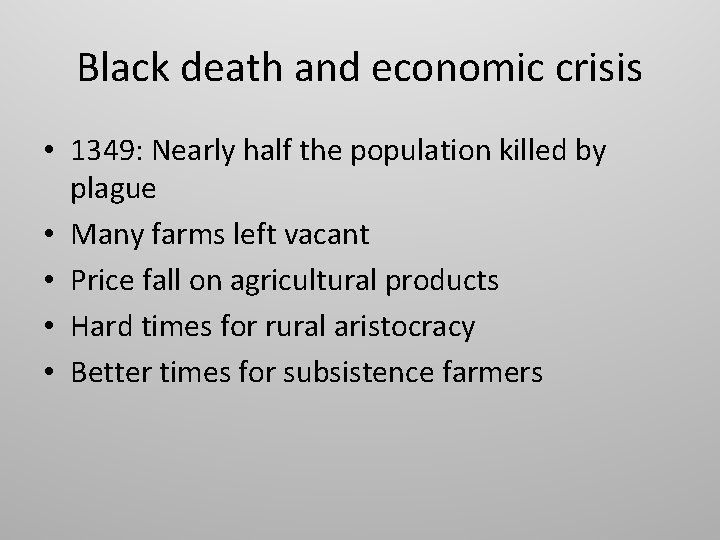 Black death and economic crisis

• 1349: Nearly half the population killed by plague
• Many farms left vacant
• Price fall on agricultural products
• Hard times for rural aristocracy
• Better times for subsistence farmers